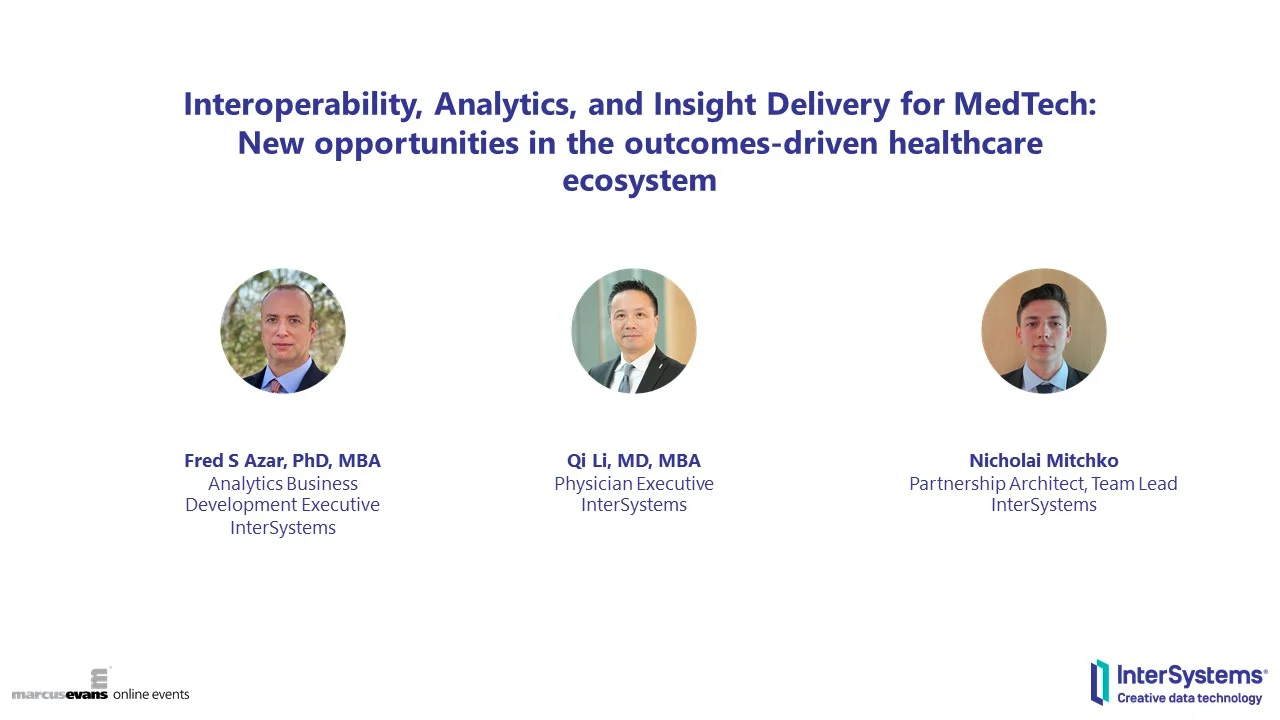 Interoperability, Analytics, and Insight Delivery for MedTech: New opportunities in the outcomes-driven healthcare ecosystem

Fred S Azar, PhD, MBA
Analytics Business Development Executive
InterSystems

Qi Li, MD, MBA
Physician Executive
InterSystems

Nicholai Mitchko
Partnership Architect, Team Lead
InterSystems

marcusevans online events

InterSystems®
Creative data technology